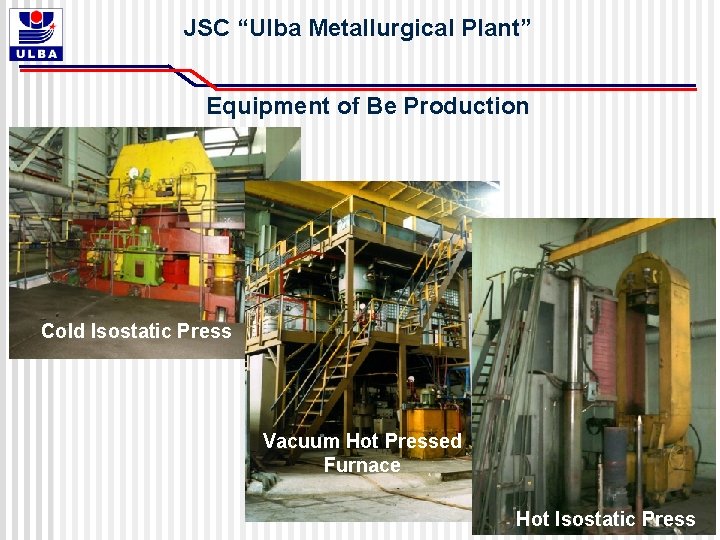 ULBA

JSC "Ulba Metallurgical Plant"

Equipment of Be Production

Cold Isostatic Press

Vacuum Hot Pressed Furnace

Hot Isostatic Press